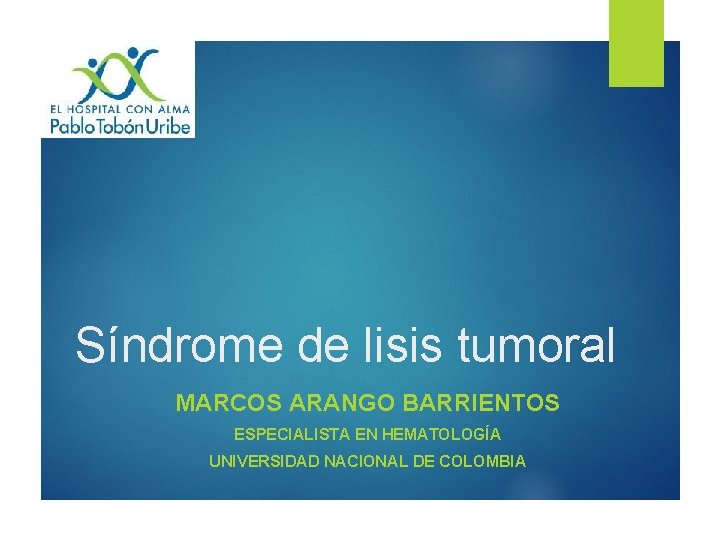 EL HOSPITAL CON ALMA
Pablo Tobón Uribe

Síndrome de lisis tumoral

MARCOS ARANGO BARRIENTOS
ESPECIALISTA EN HEMATOLOGÍA
UNIVERSIDAD NACIONAL DE COLOMBIA